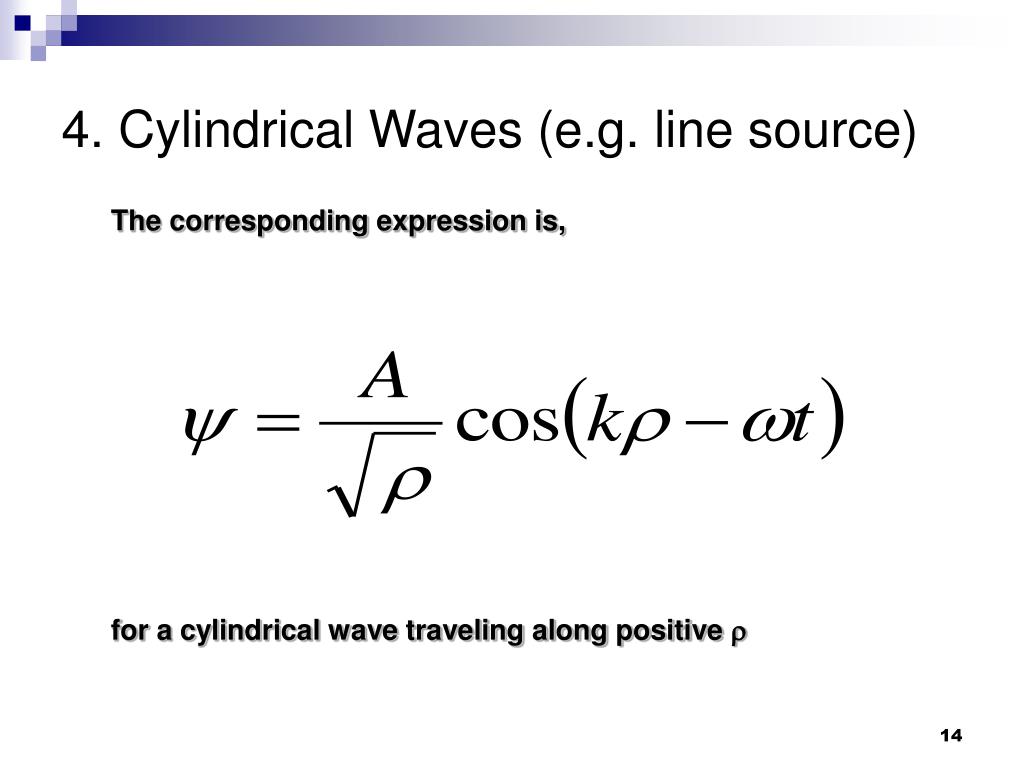 4. Cylindrical Waves (e.g. line source)

The corresponding expression is,

$\psi = \frac{A}{\sqrt{\rho}} \cos(k\rho - \omega t)$

for a cylindrical wave traveling along positive $\rho$

14